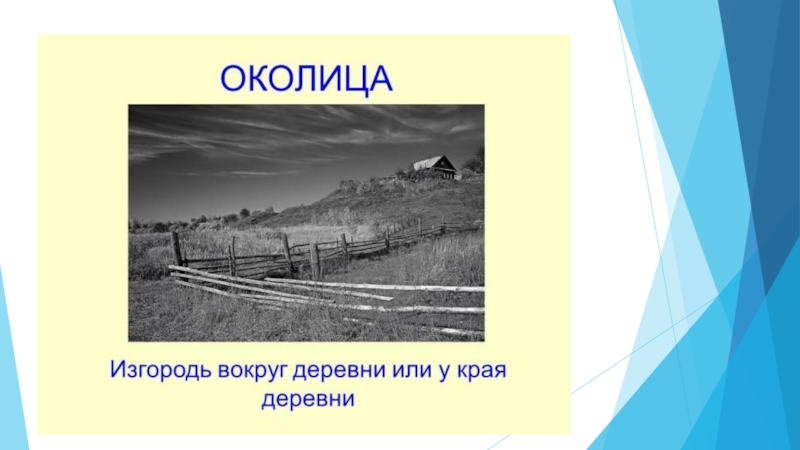 ОКОЛИЦА

Изгородь вокруг деревни или у края деревни